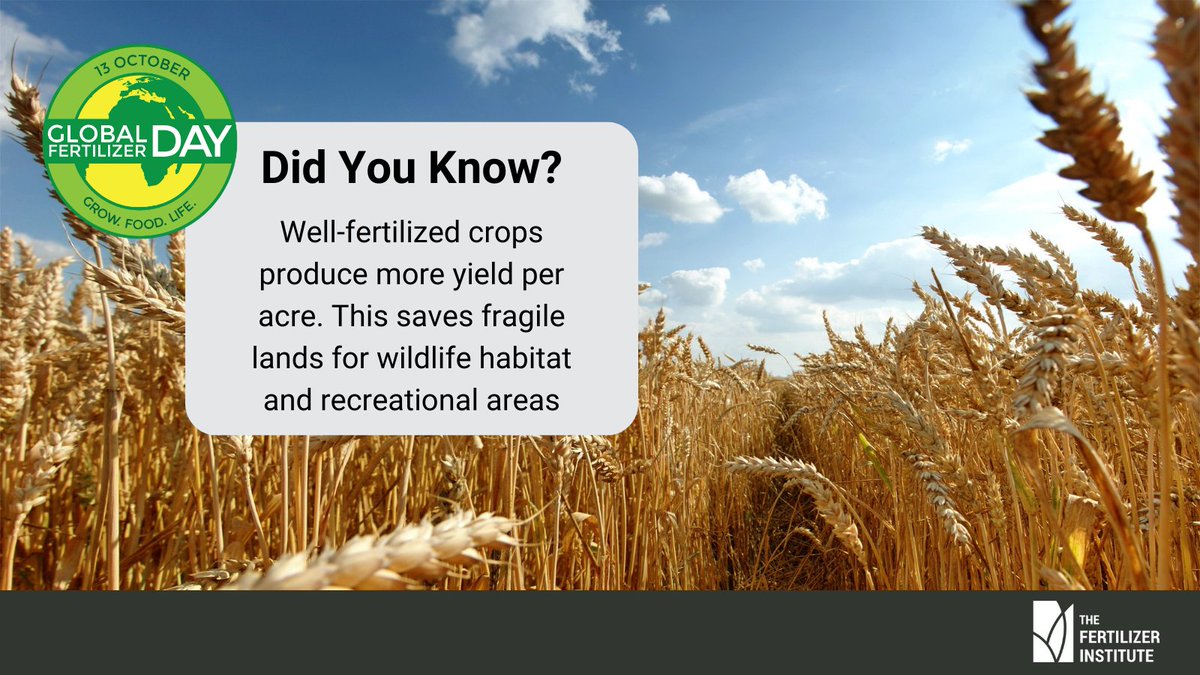 13 OCTOBER
GLOBAL FERTILIZER DAY
GROW. FOOD. LIFE.

Did You Know?

Well-fertilized crops produce more yield per acre. This saves fragile lands for wildlife habitat and recreational areas

THE FERTILIZER INSTITUTE